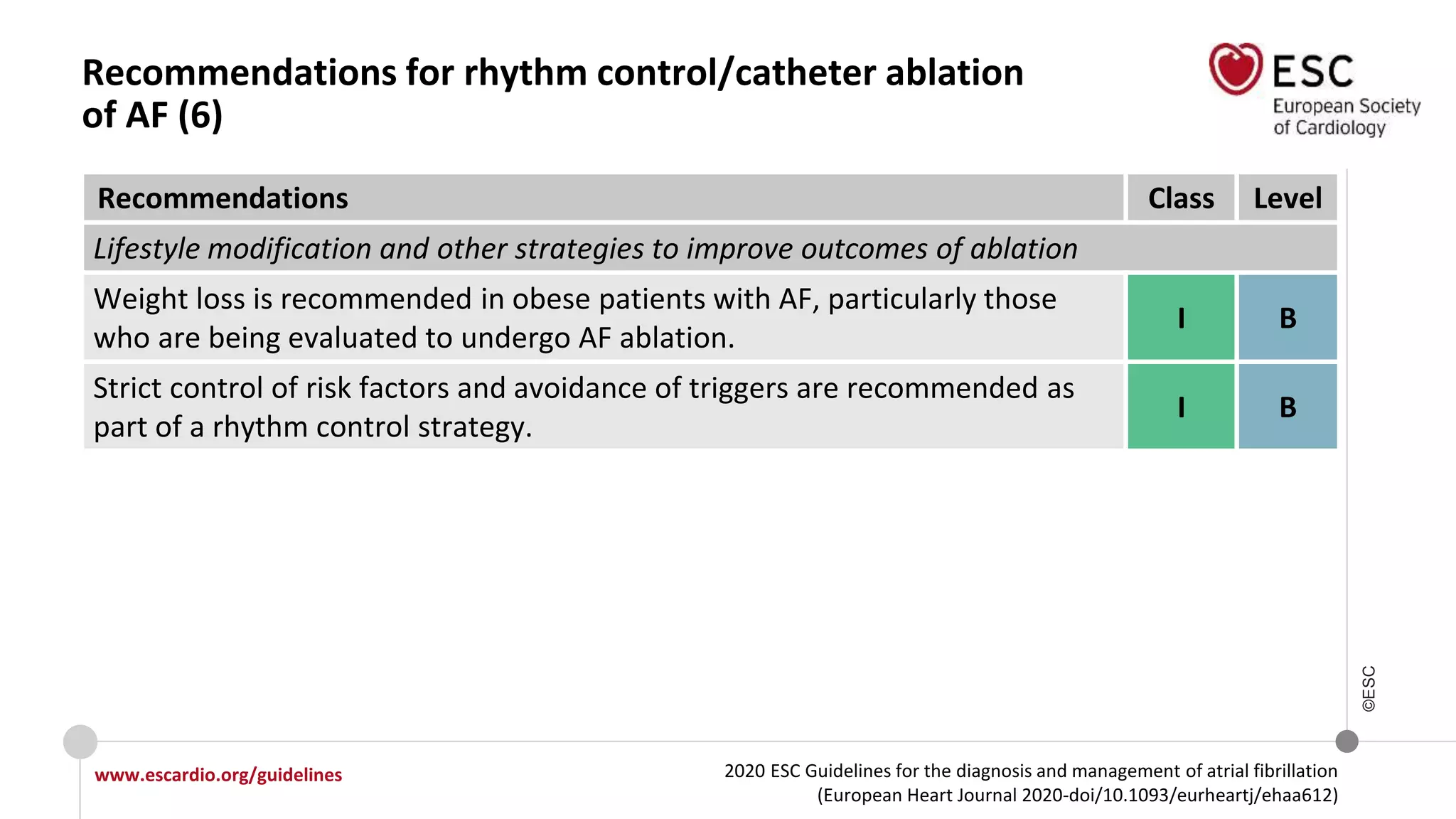 Recommendations for rhythm control/catheter ablation of AF (6)

ESC
European Society of Cardiology

| Recommendations | Class | Level |
|---|---|---|
| *Lifestyle modification and other strategies to improve outcomes of ablation* | | |
| Weight loss is recommended in obese patients with AF, particularly those who are being evaluated to undergo AF ablation. | I | B |
| Strict control of risk factors and avoidance of triggers are recommended as part of a rhythm control strategy. | I | B |

©ESC

www.escardio.org/guidelines

2020 ESC Guidelines for the diagnosis and management of atrial fibrillation (European Heart Journal 2020-doi/10.1093/eurheartj/ehaa612)